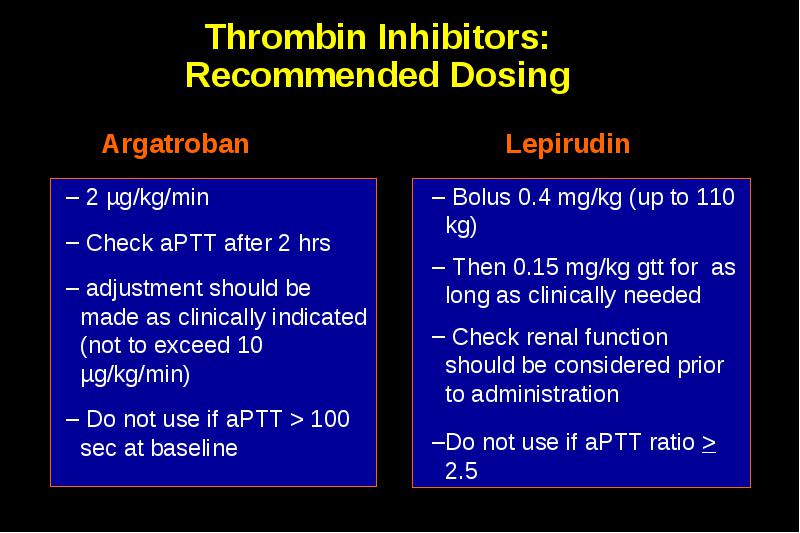 Thrombin Inhibitors:
Recommended Dosing

Argatroban

– 2 µg/kg/min

– Check aPTT after 2 hrs

– adjustment should be made as clinically indicated (not to exceed 10 µg/kg/min)

– Do not use if aPTT > 100 sec at baseline

Lepirudin

– Bolus 0.4 mg/kg (up to 110 kg)

– Then 0.15 mg/kg gtt for as long as clinically needed

– Check renal function should be considered prior to administration

–Do not use if aPTT ratio $\geq$ 2.5